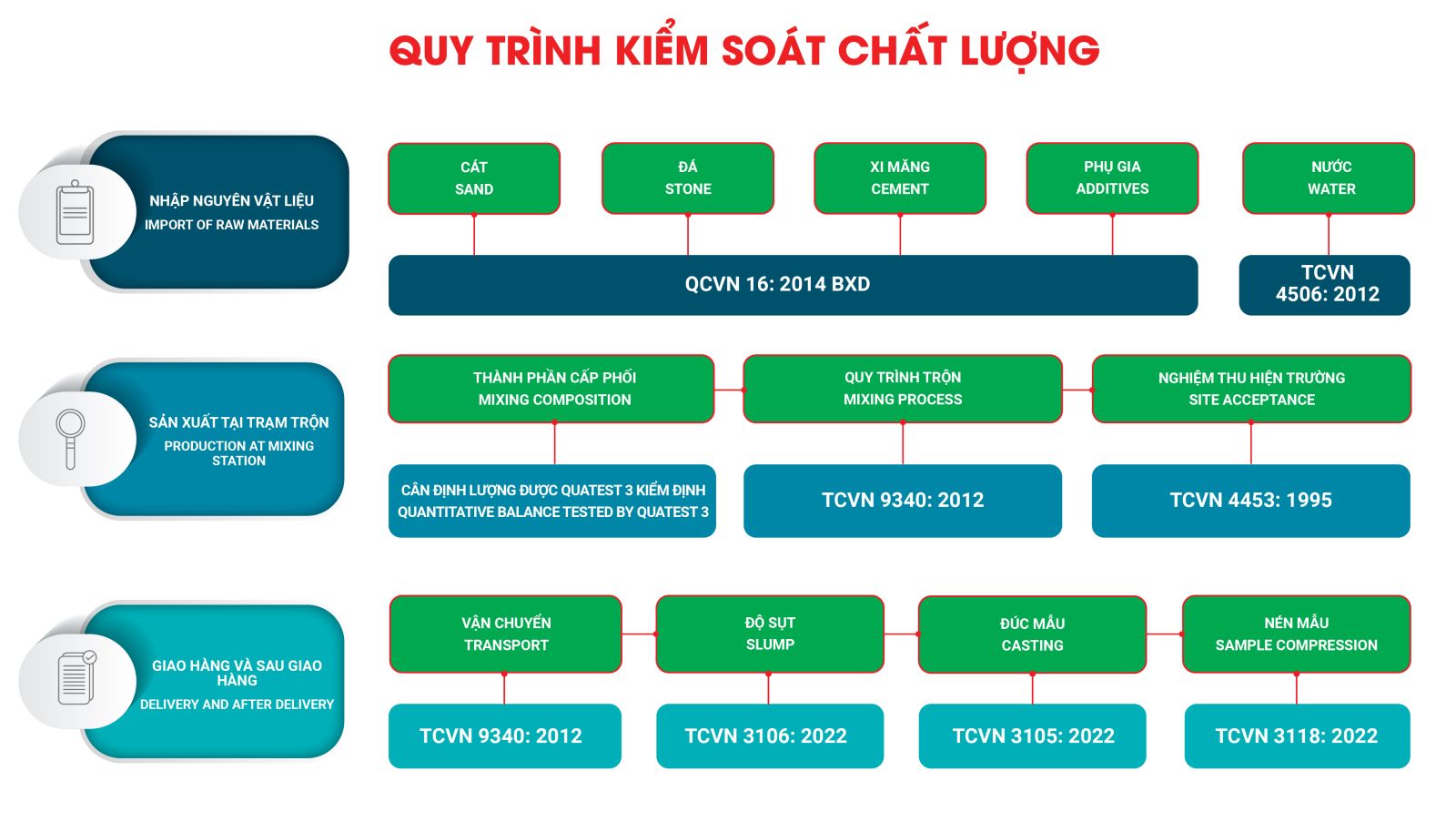 QUY TRÌNH KIỂM SOÁT CHẤT LƯỢNG

NHẬP NGUYÊN VẬT LIỆU
IMPORT OF RAW MATERIALS

CÁT
SAND

ĐÁ
STONE

XI MĂNG
CEMENT

PHỤ GIA
ADDITIVES

NƯỚC
WATER

QCVN 16: 2014 BXD

TCVN 4506: 2012

SẢN XUẤT TẠI TRẠM TRỘN
PRODUCTION AT MIXING STATION

THÀNH PHẦN CẤP PHỐI
MIXING COMPOSITION

QUY TRÌNH TRỘN
MIXING PROCESS

NGHIỆM THU HIỆN TRƯỜNG
SITE ACCEPTANCE

CÂN ĐỊNH LƯỢNG ĐƯỢC QUATEST 3 KIỂM ĐỊNH
QUANTITATIVE BALANCE TESTED BY QUATEST 3

TCVN 9340: 2012

TCVN 4453: 1995

GIAO HÀNG VÀ SAU GIAO HÀNG
DELIVERY AND AFTER DELIVERY

VẬN CHUYỂN
TRANSPORT

ĐỘ SỤT
SLUMP

ĐÚC MẪU
CASTING

NÉN MẪU
SAMPLE COMPRESSION

TCVN 9340: 2012

TCVN 3106: 2022

TCVN 3105: 2022

TCVN 3118: 2022